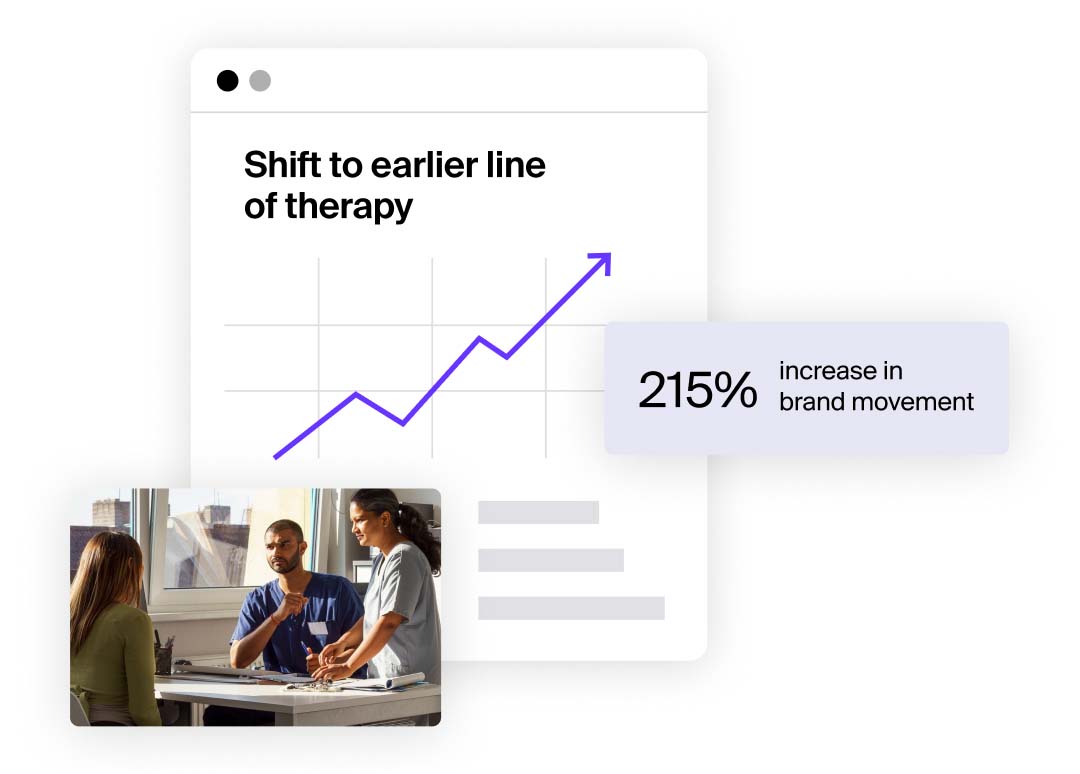 Shift to earlier line of therapy

215% increase in brand movement